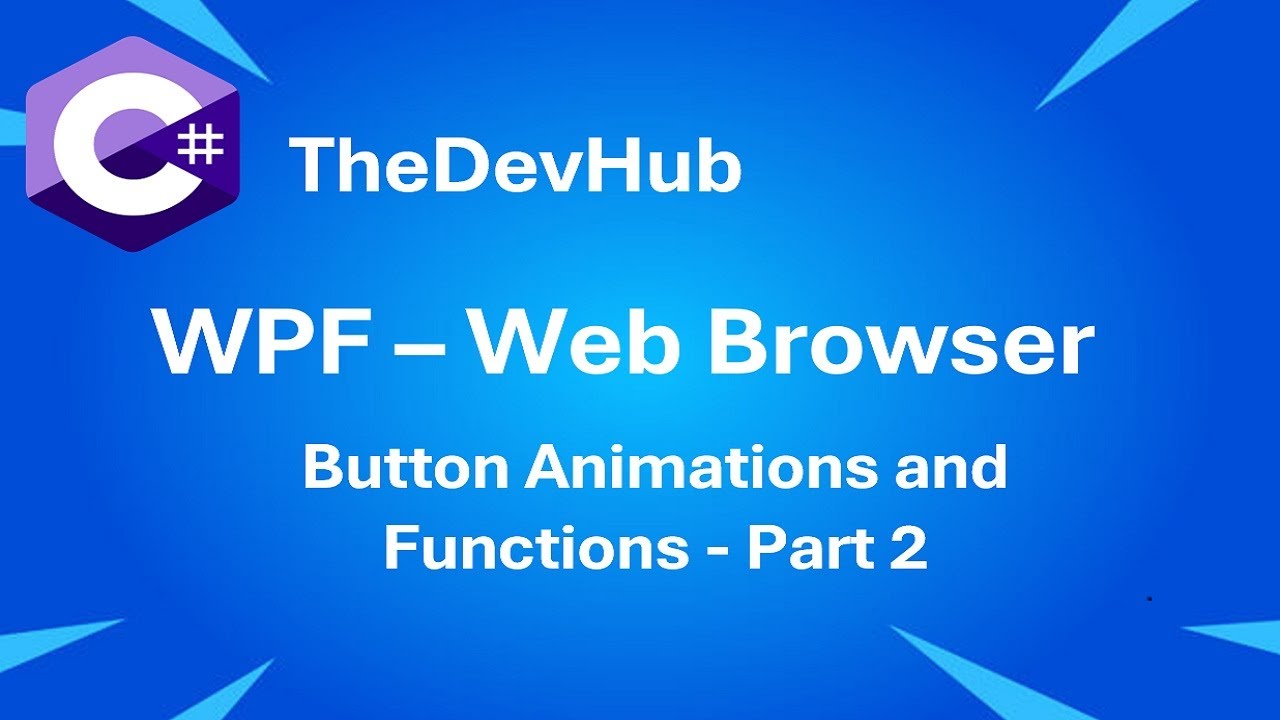 C#

TheDevHub

WPF – Web Browser

Button Animations and Functions - Part 2